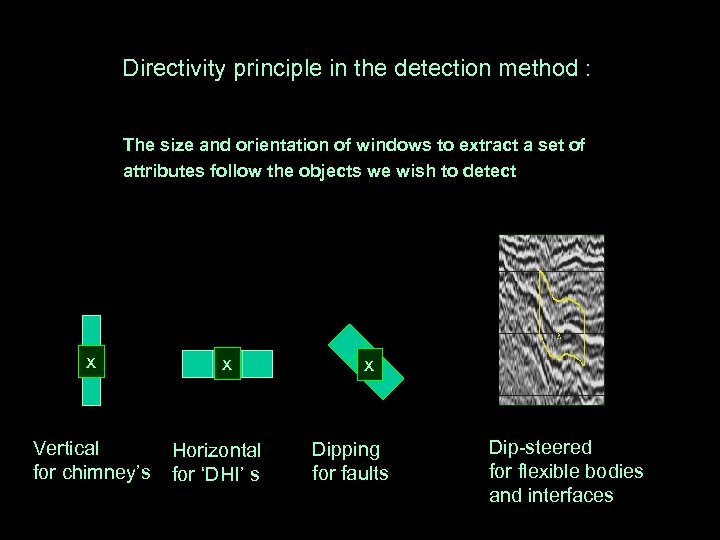 Directivity principle in the detection method :

The size and orientation of windows to extract a set of attributes follow the objects we wish to detect

x

x

x

Vertical
for chimney's

Horizontal
for 'DHI' s

Dipping
for faults

Dip-steered
for flexible bodies
and interfaces